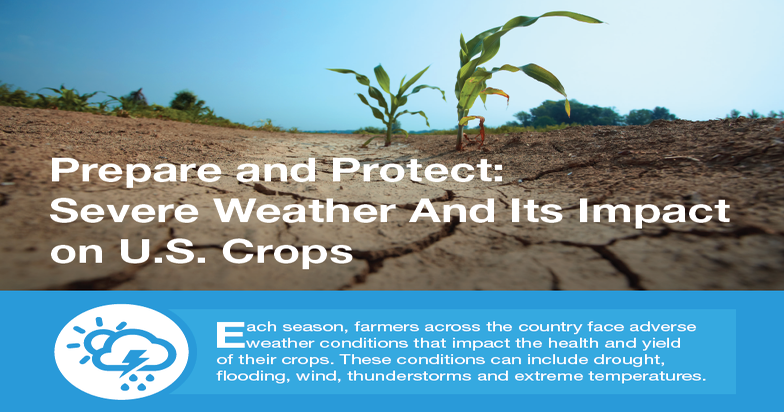 Prepare and Protect: Severe Weather And Its Impact on U.S. Crops

Each season, farmers across the country face adverse weather conditions that impact the health and yield of their crops. These conditions can include drought, flooding, wind, thunderstorms and extreme temperatures.